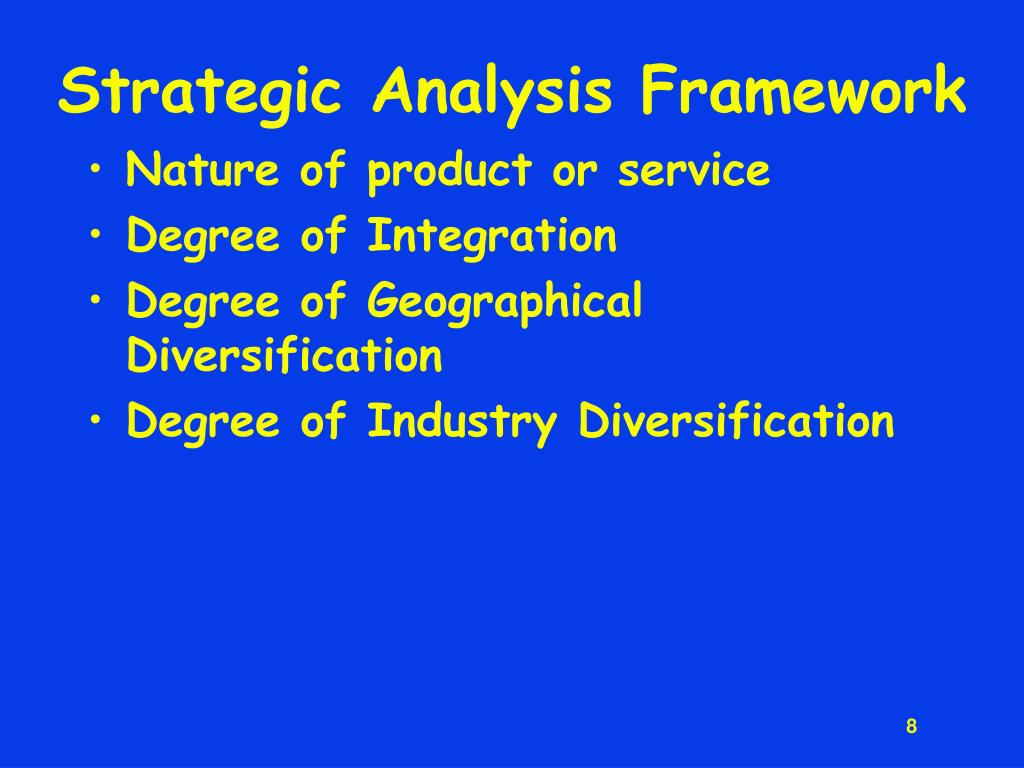 Strategic Analysis Framework

• Nature of product or service
• Degree of Integration
• Degree of Geographical Diversification
• Degree of Industry Diversification

8